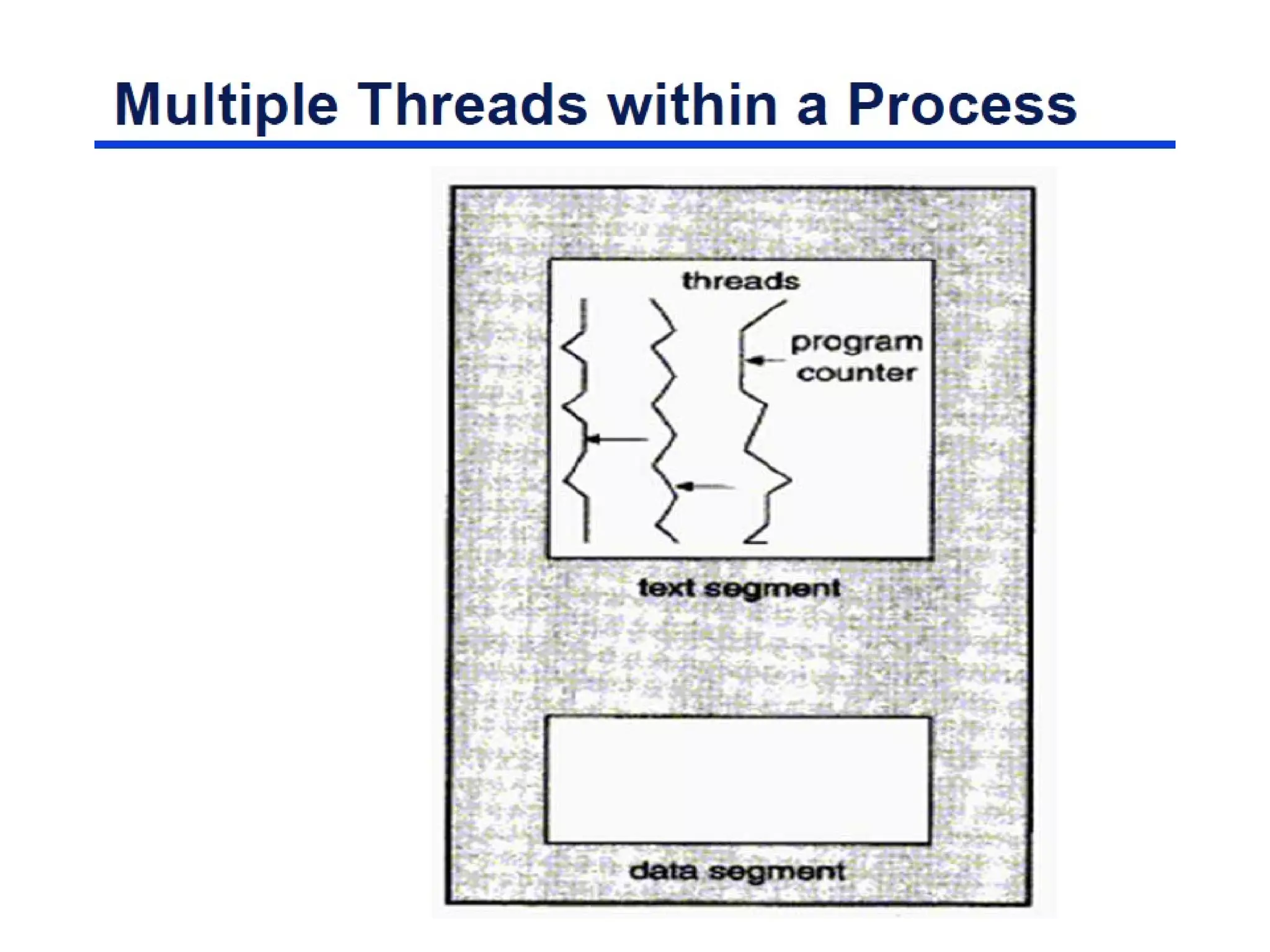 Multiple Threads within a Process

threads

program counter

text segment

data segment